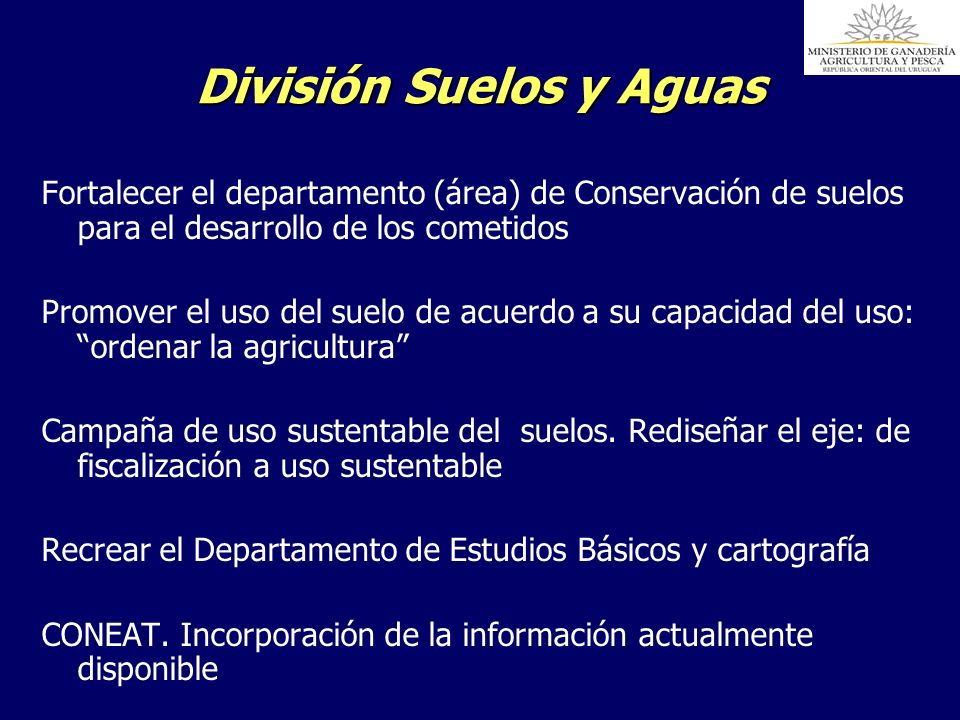 MINISTERIO DE GANADERÍA
AGRICULTURA Y PESCA
REPÚBLICA ORIENTAL DEL URUGUAY

División Suelos y Aguas

Fortalecer el departamento (área) de Conservación de suelos para el desarrollo de los cometidos

Promover el uso del suelo de acuerdo a su capacidad del uso: “ordenar la agricultura”

Campaña de uso sustentable del suelos. Rediseñar el eje: de fiscalización a uso sustentable

Recrear el Departamento de Estudios Básicos y cartografía

CONEAT. Incorporación de la información actualmente disponible